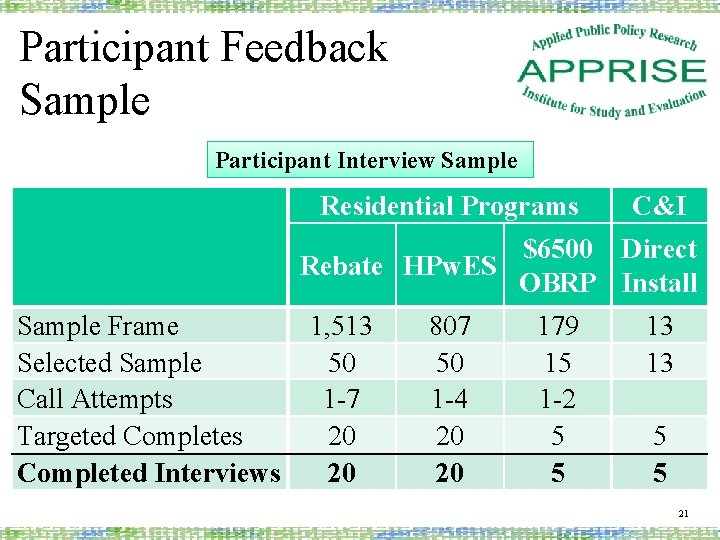 Participant Feedback Sample

Applied Public Policy Research
APPRISE
Institute for Study and Evaluation

Participant Interview Sample

| | Residential Programs | | | C&I |
|---|---|---|---|---|
| | Rebate | HPwES | \$6500 OBRP | Direct Install |
| Sample Frame | 1,513 | 807 | 179 | 13 |
| Selected Sample | 50 | 50 | 15 | 13 |
| Call Attempts | 1-7 | 1-4 | 1-2 | |
| Targeted Completes | 20 | 20 | 5 | 5 |
| **Completed Interviews** | **20** | **20** | **5** | **5** |

21